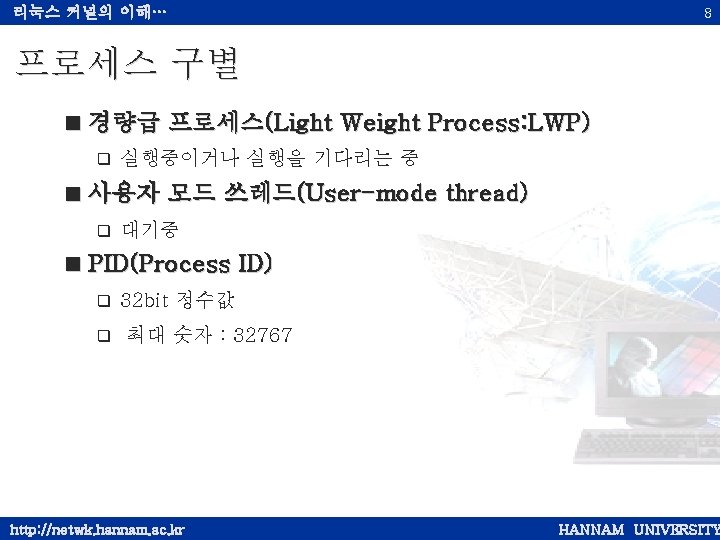 리눅스 커널의 이해…

8

프로세스 구별

■ 경량급 프로세스(Light Weight Process:LWP)

❑ 실행중이거나 실행을 기다리는 중

■ 사용자 모드 쓰레드(User-mode thread)

❑ 대기중

■ PID(Process ID)

❑ 32bit 정수값

❑ 최대 숫자 : 32767

http://netwk.hannam.ac.kr

HANNAM UNIVERSITY